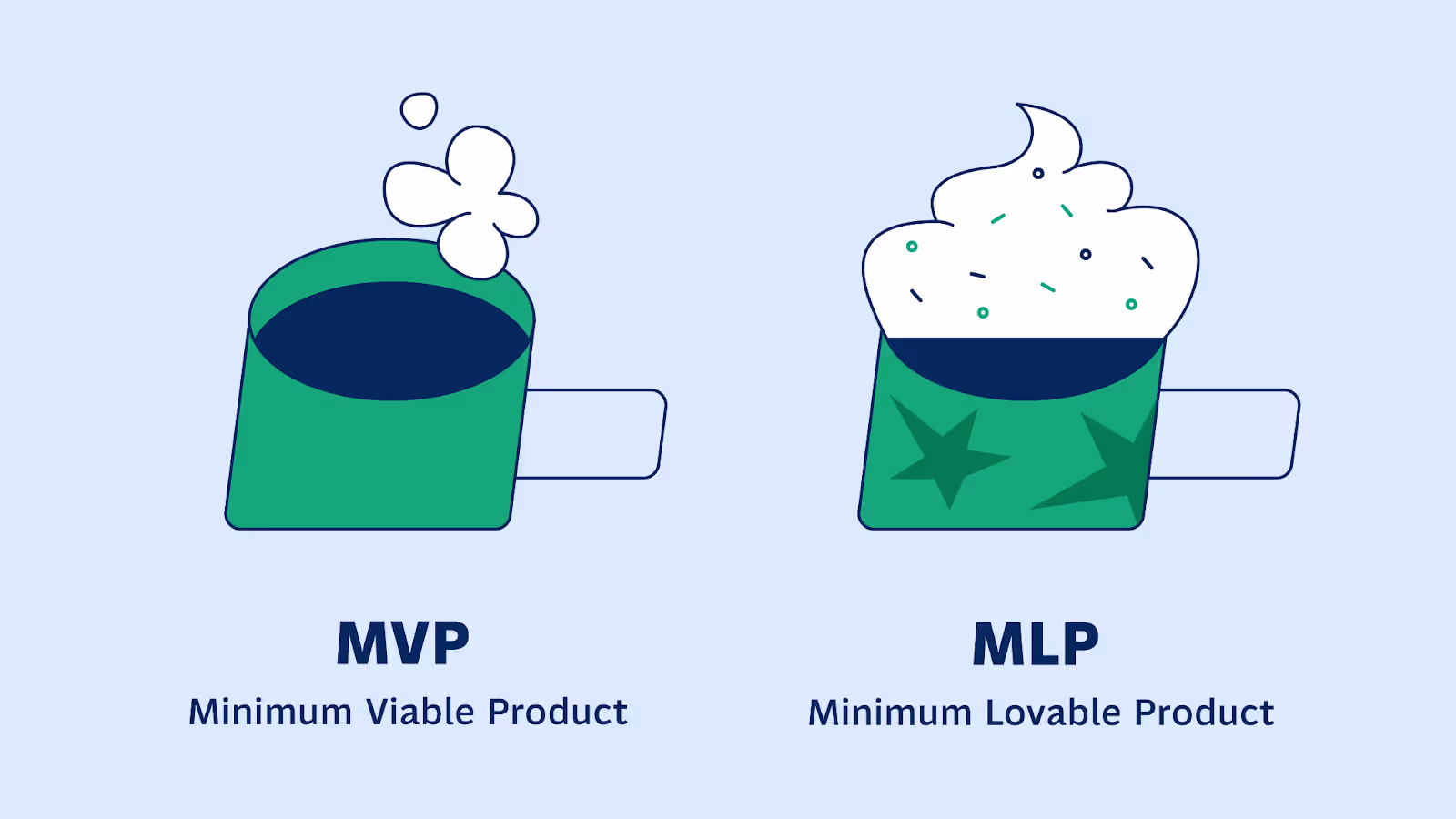 MVP
Minimum Viable Product

MLP
Minimum Lovable Product